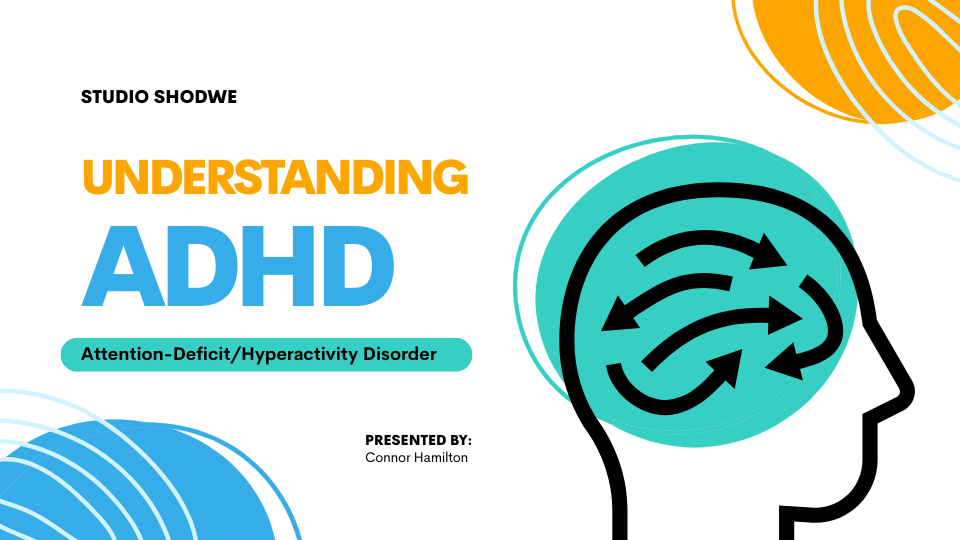 STUDIO SHODWE

UNDERSTANDING
ADHD

Attention-Deficit/Hyperactivity Disorder

PRESENTED BY:
Connor Hamilton